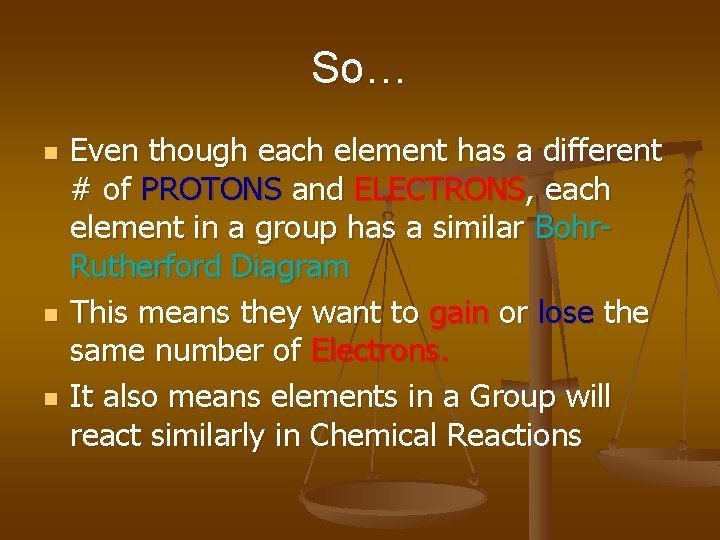 So…

Even though each element has a different # of PROTONS and ELECTRONS, each element in a group has a similar Bohr-Rutherford Diagram

This means they want to gain or lose the same number of Electrons.

It also means elements in a Group will react similarly in Chemical Reactions